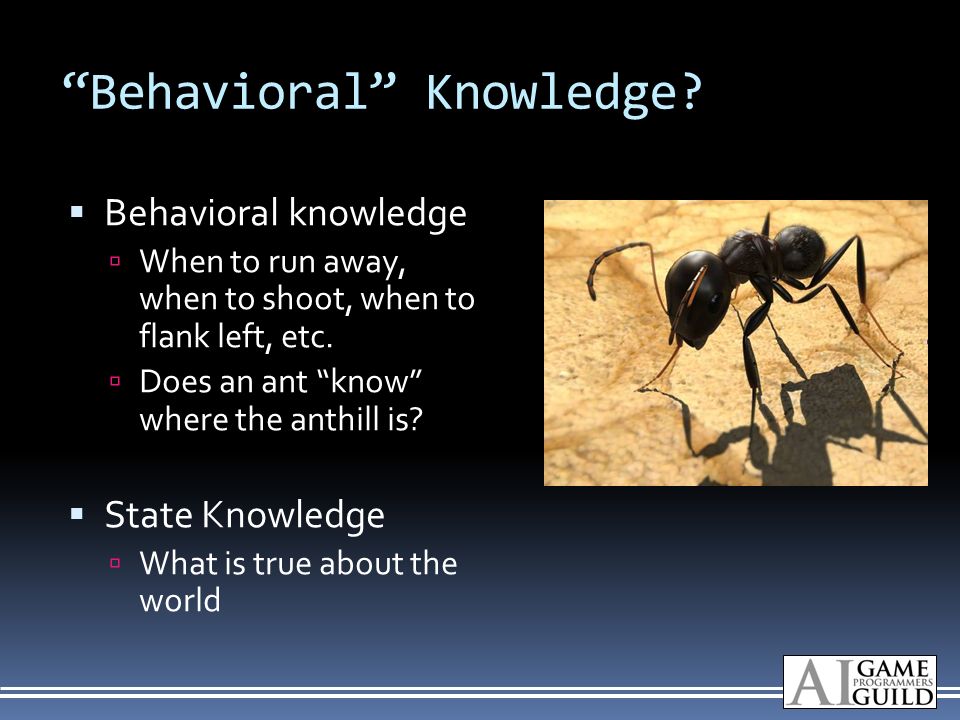 “Behavioral” Knowledge?

▪ Behavioral knowledge
▫ When to run away, when to shoot, when to flank left, etc.
▫ Does an ant “know” where the anthill is?

▪ State Knowledge
▫ What is true about the world

AI GAME PROGRAMMERS GUILD